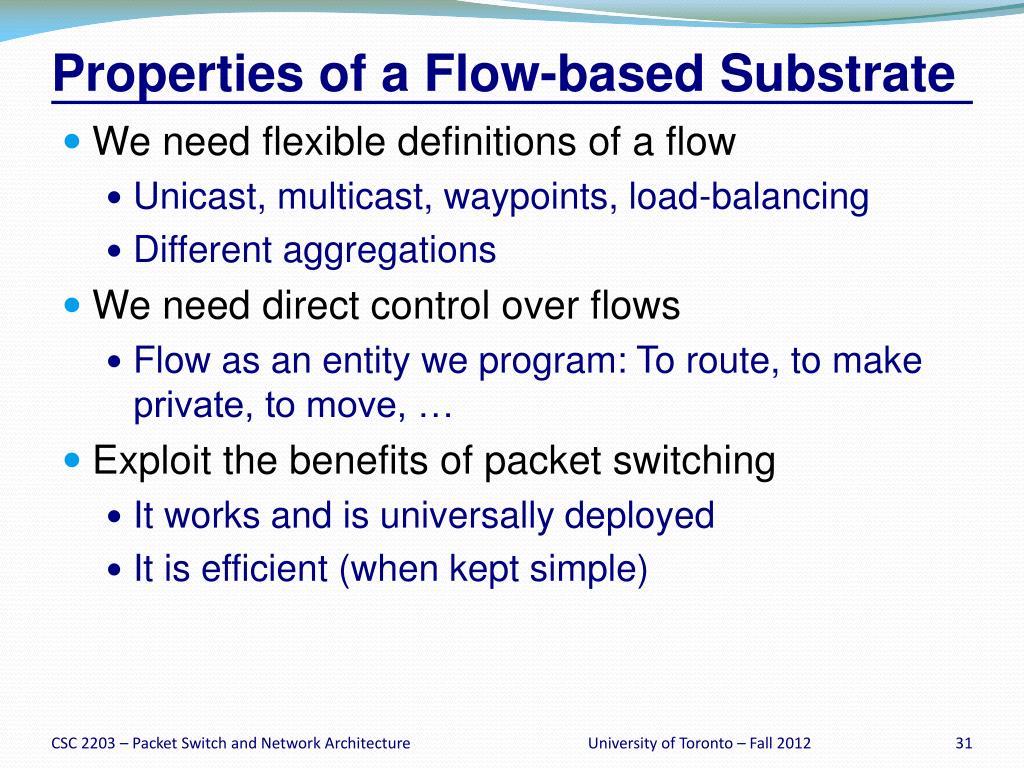 Properties of a Flow-based Substrate

- We need flexible definitions of a flow
  - Unicast, multicast, waypoints, load-balancing
  - Different aggregations
- We need direct control over flows
  - Flow as an entity we program: To route, to make private, to move, …
- Exploit the benefits of packet switching
  - It works and is universally deployed
  - It is efficient (when kept simple)

CSC 2203 – Packet Switch and Network Architecture

University of Toronto – Fall 2012

31